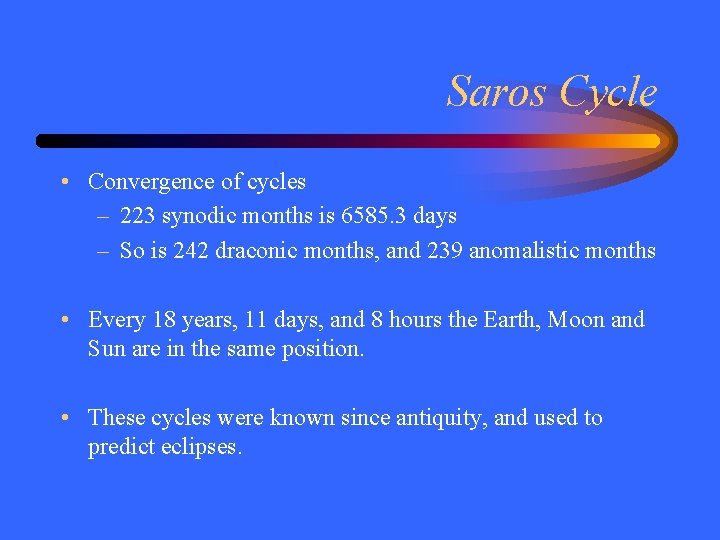 Saros Cycle

• Convergence of cycles
– 223 synodic months is 6585.3 days
– So is 242 draconic months, and 239 anomalistic months

• Every 18 years, 11 days, and 8 hours the Earth, Moon and Sun are in the same position.

• These cycles were known since antiquity, and used to predict eclipses.